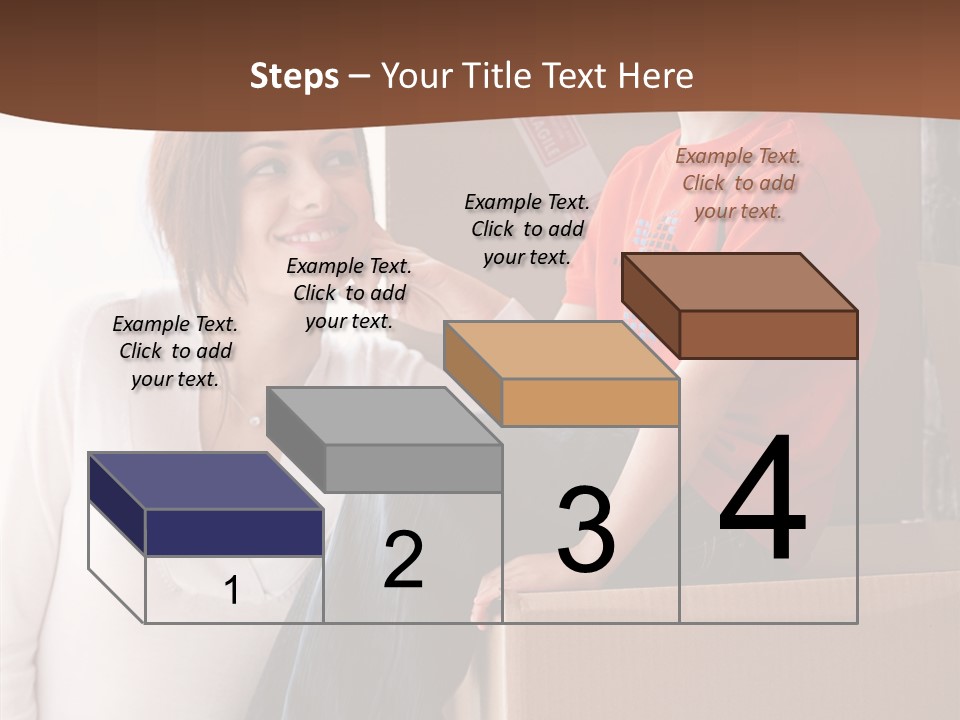 Steps – Your Title Text Here

Example Text. Click to add your text.

Example Text. Click to add your text.

Example Text. Click to add your text.

Example Text. Click to add your text.

1

2

3

4